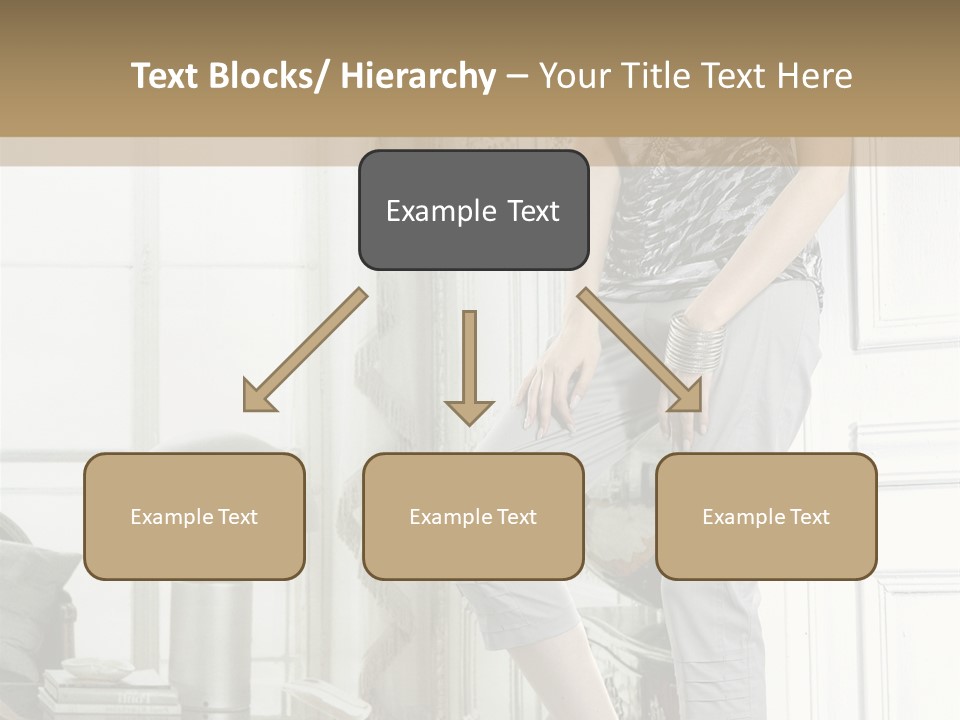 Text Blocks/ Hierarchy – Your Title Text Here

Example Text

Example Text

Example Text

Example Text